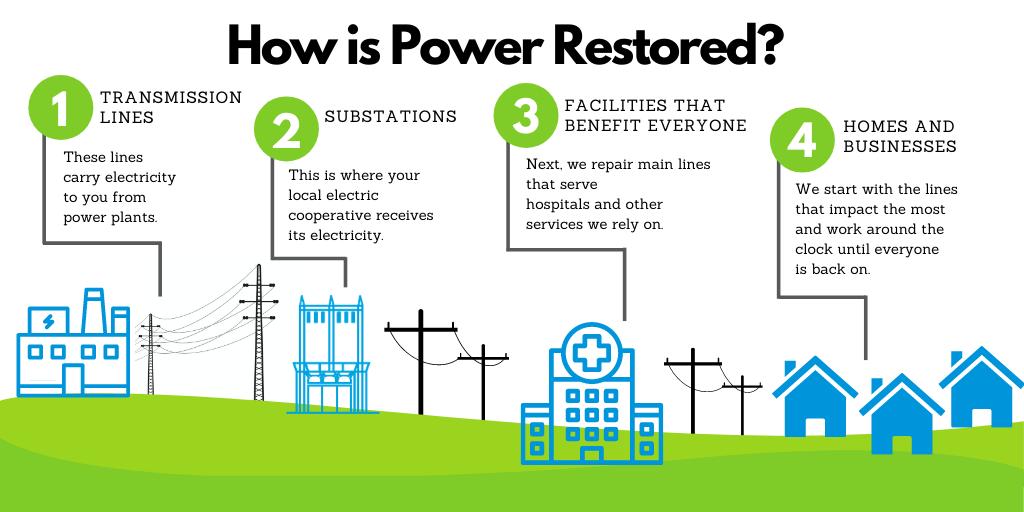 How is Power Restored?

1 TRANSMISSION LINES

These lines carry electricity to you from power plants.

2 SUBSTATIONS

This is where your local electric cooperative receives its electricity.

3 FACILITIES THAT BENEFIT EVERYONE

Next, we repair main lines that serve hospitals and other services we rely on.

4 HOMES AND BUSINESSES

We start with the lines that impact the most and work around the clock until everyone is back on.